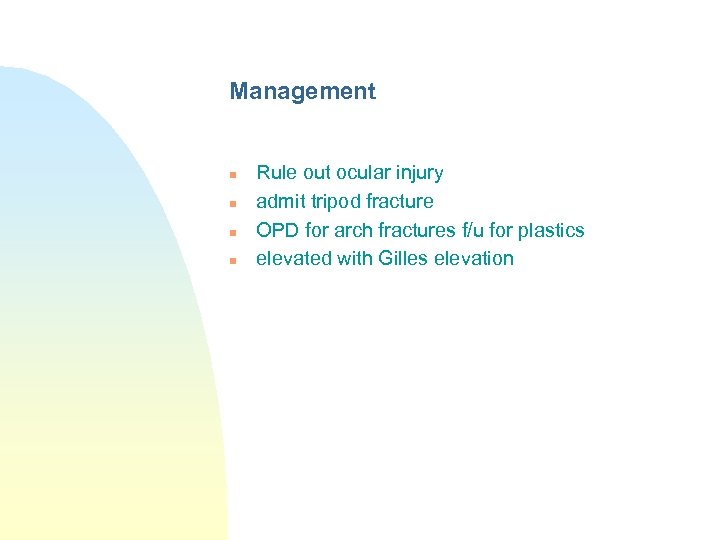 Management

- Rule out ocular injury
- admit tripod fracture
- OPD for arch fractures f/u for plastics
- elevated with Gilles elevation